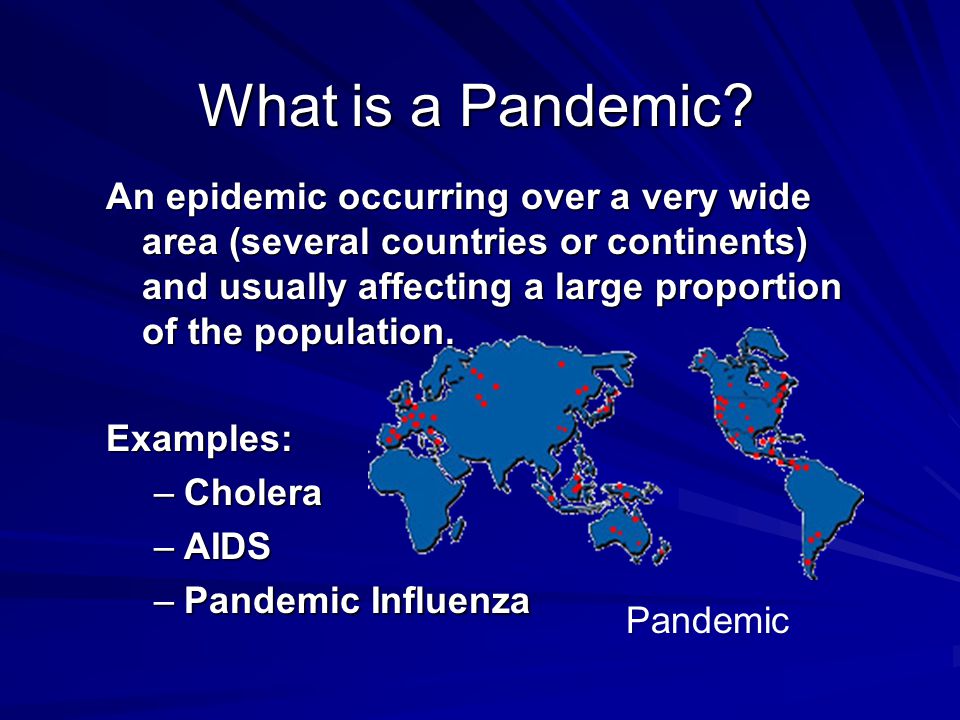 What is a Pandemic?

An epidemic occurring over a very wide area (several countries or continents) and usually affecting a large proportion of the population.

Examples:

– Cholera

– AIDS

– Pandemic Influenza

Pandemic